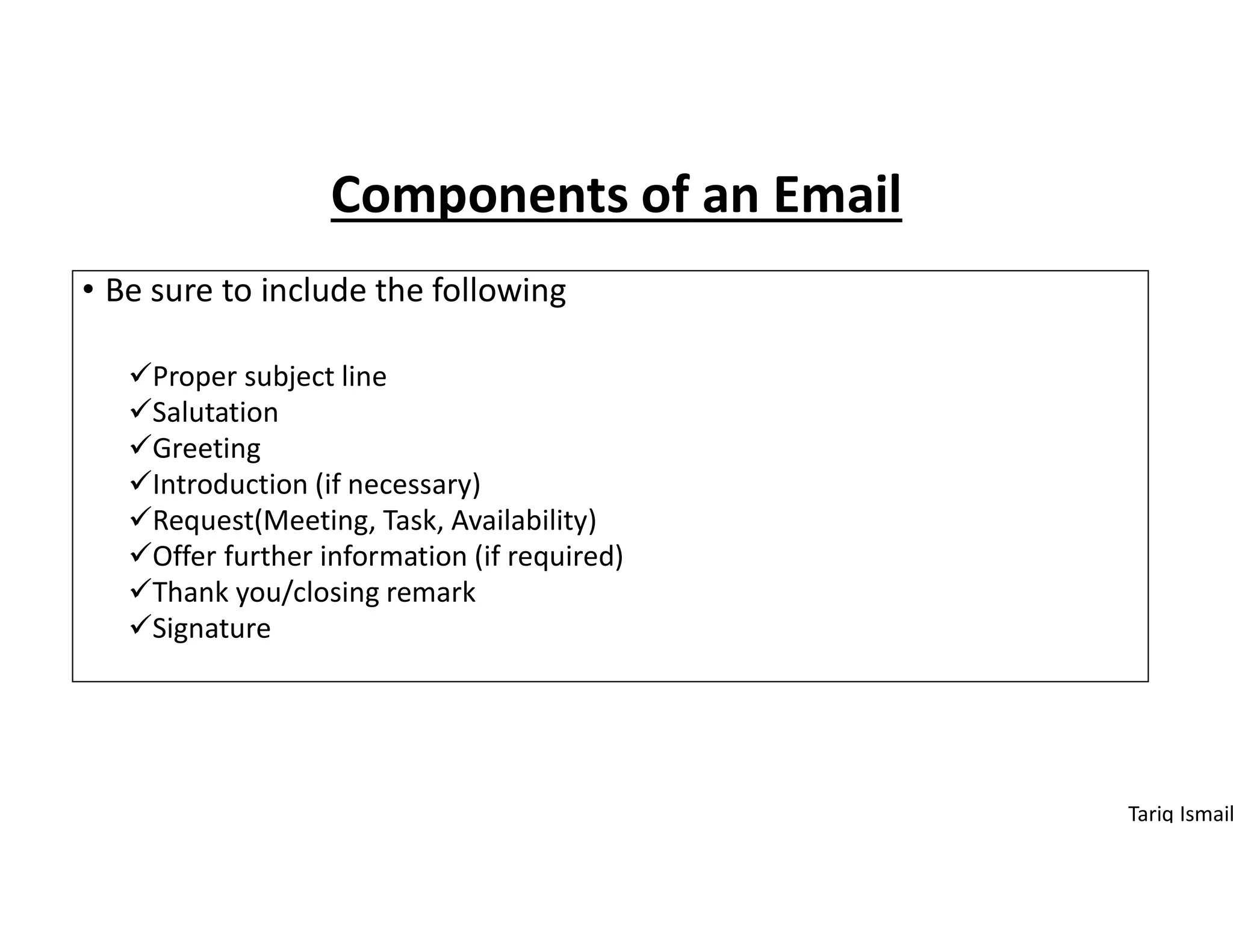 Components of an Email

• Be sure to include the following

✓Proper subject line
✓Salutation
✓Greeting
✓Introduction (if necessary)
✓Request(Meeting, Task, Availability)
✓Offer further information (if required)
✓Thank you/closing remark
✓Signature

Tariq Ismail